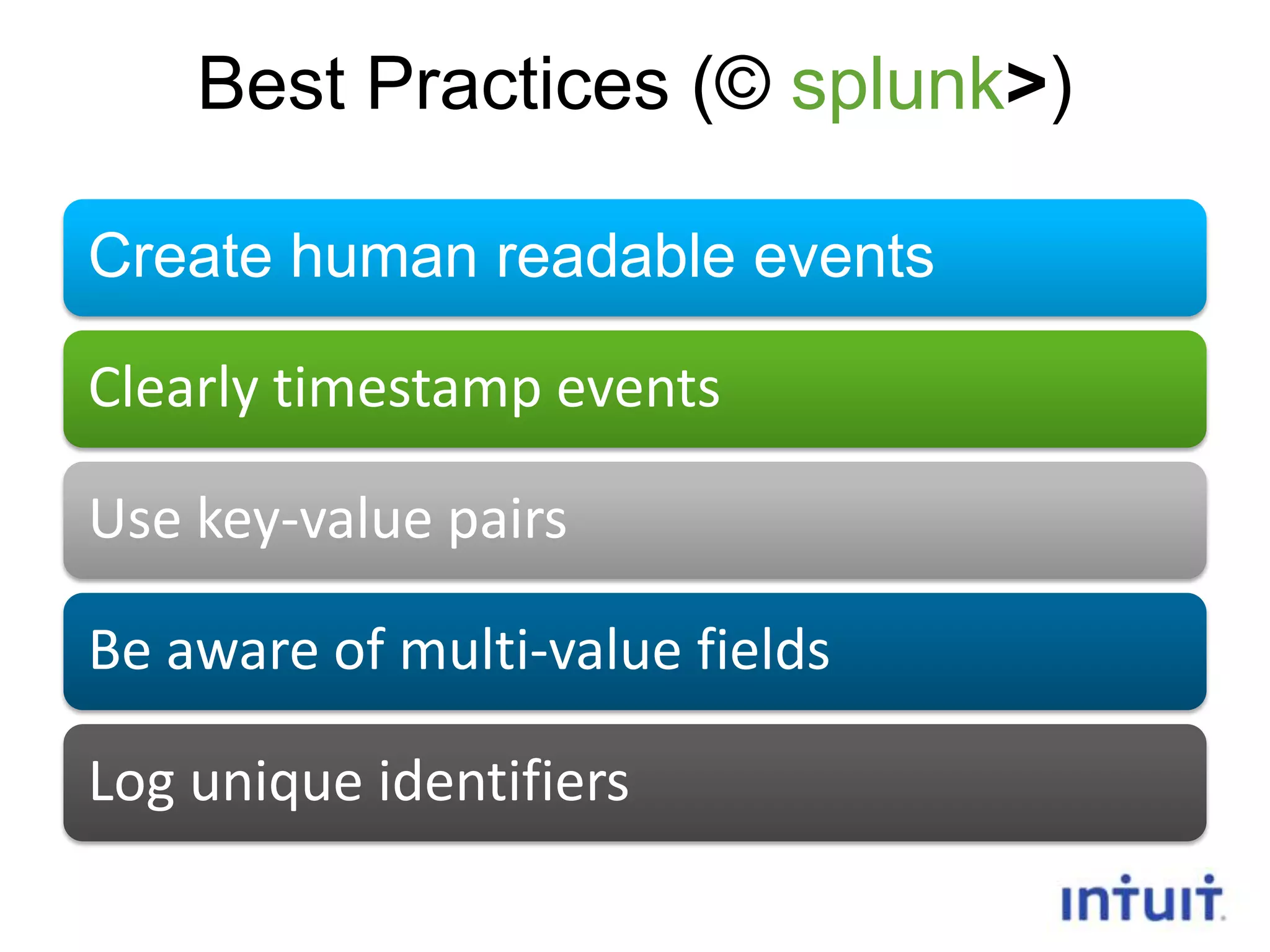 Best Practices (© splunk>)

Create human readable events

Clearly timestamp events

Use key-value pairs

Be aware of multi-value fields

Log unique identifiers

intuit.